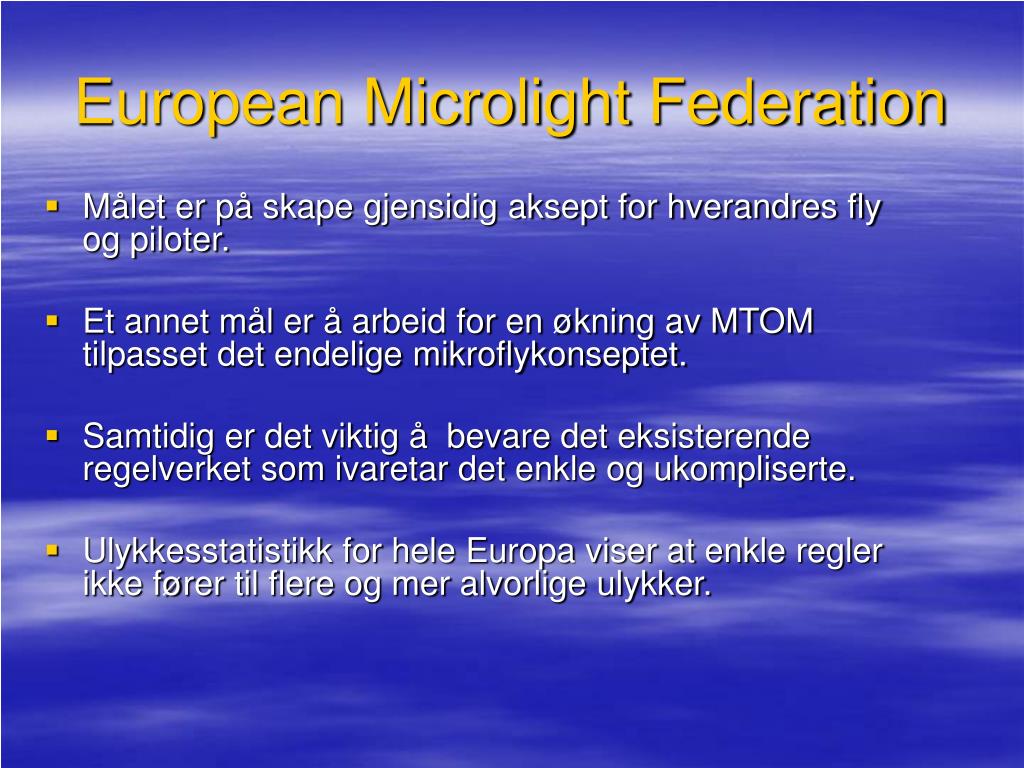 European Microlight Federation

▪ Målet er på skape gjensidig aksept for hverandres fly og piloter.

▪ Et annet mål er å arbeid for en økning av MTOM tilpasset det endelige mikroflykonseptet.

▪ Samtidig er det viktig å bevare det eksisterende regelverket som ivaretar det enkle og ukompliserte.

▪ Ulykkesstatistikk for hele Europa viser at enkle regler ikke fører til flere og mer alvorlige ulykker.